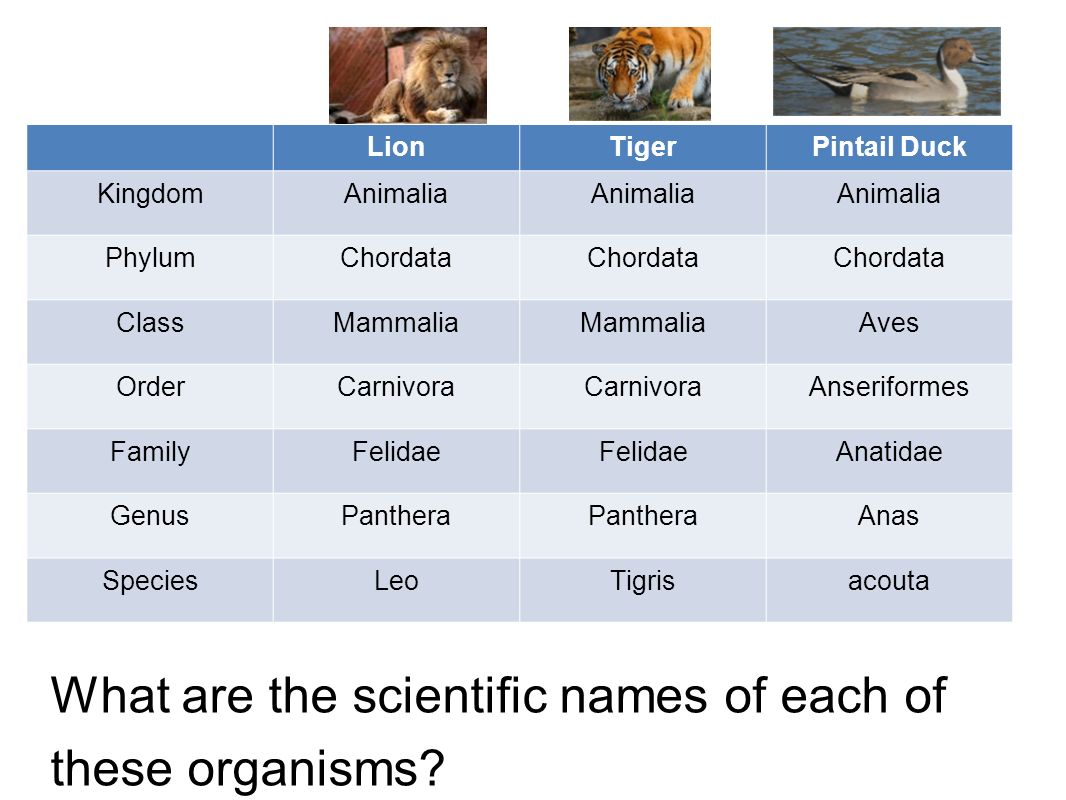 | | Lion | Tiger | Pintail Duck |
|---|---|---|---|
| Kingdom | Animalia | Animalia | Animalia |
| Phylum | Chordata | Chordata | Chordata |
| Class | Mammalia | Mammalia | Aves |
| Order | Carnivora | Carnivora | Anseriformes |
| Family | Felidae | Felidae | Anatidae |
| Genus | Panthera | Panthera | Anas |
| Species | Leo | Tigris | acouta |

What are the scientific names of each of these organisms?